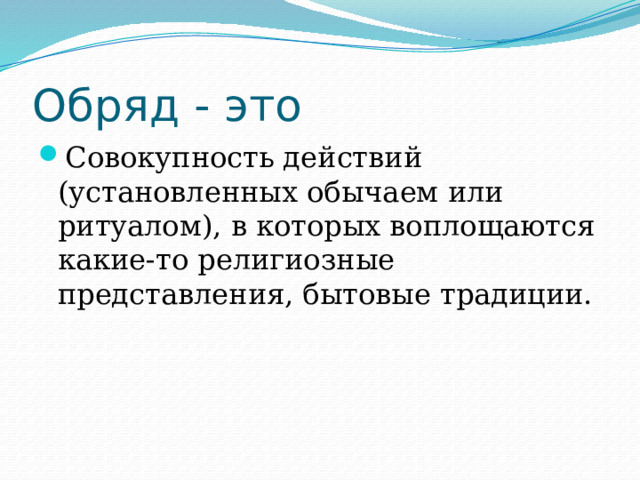 Обряд - это

Совокупность действий (установленных обычаем или ритуалом), в которых воплощаются какие-то религиозные представления, бытовые традиции.